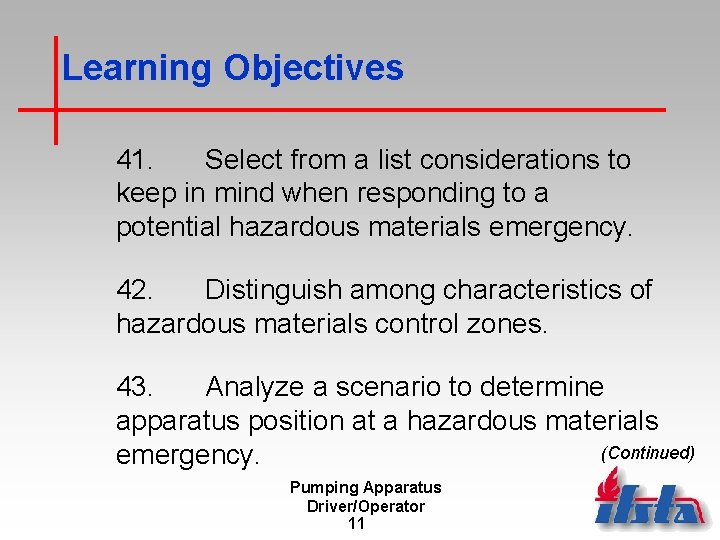 Learning Objectives

41. Select from a list considerations to keep in mind when responding to a potential hazardous materials emergency.

42. Distinguish among characteristics of hazardous materials control zones.

43. Analyze a scenario to determine apparatus position at a hazardous materials emergency.

(Continued)

Pumping Apparatus
Driver/Operator
11

ifsta